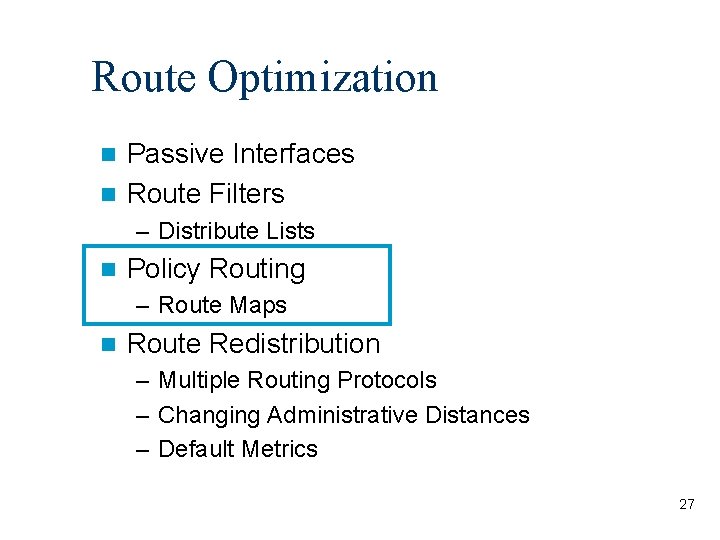 Route Optimization

- Passive Interfaces
- Route Filters
  – Distribute Lists
- Policy Routing
  – Route Maps
- Route Redistribution
  – Multiple Routing Protocols
  – Changing Administrative Distances
  – Default Metrics

27